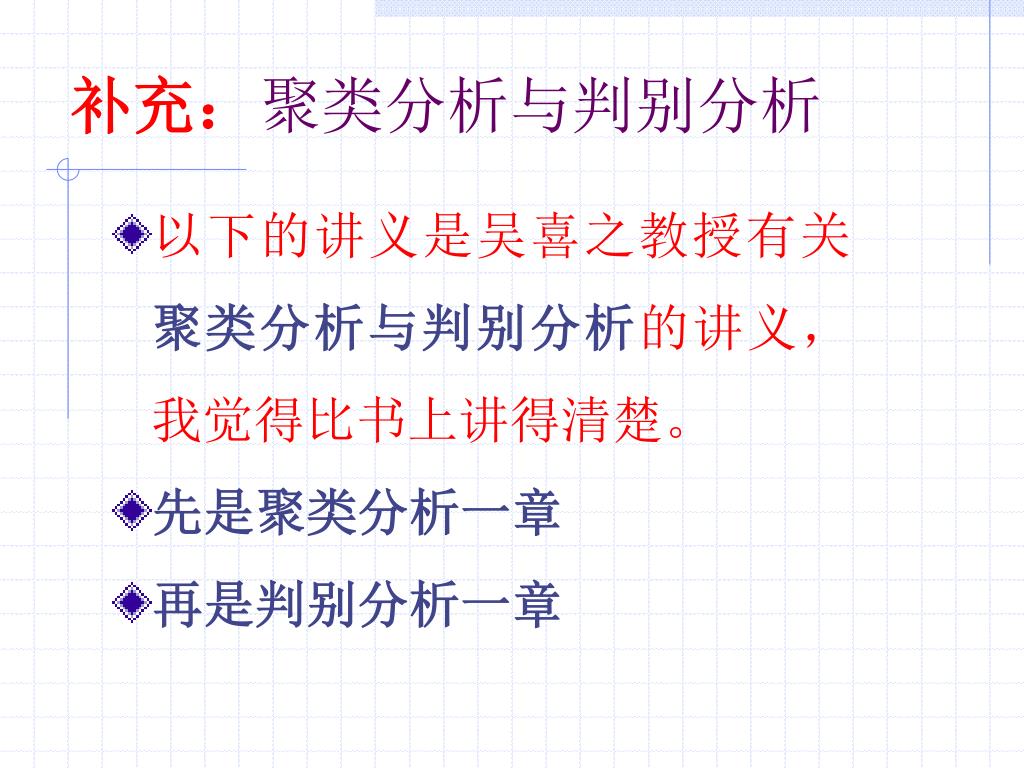 补充：聚类分析与判别分析

以下的讲义是吴喜之教授有关聚类分析与判别分析的讲义，我觉得比书上讲得清楚。

先是聚类分析一章

再是判别分析一章